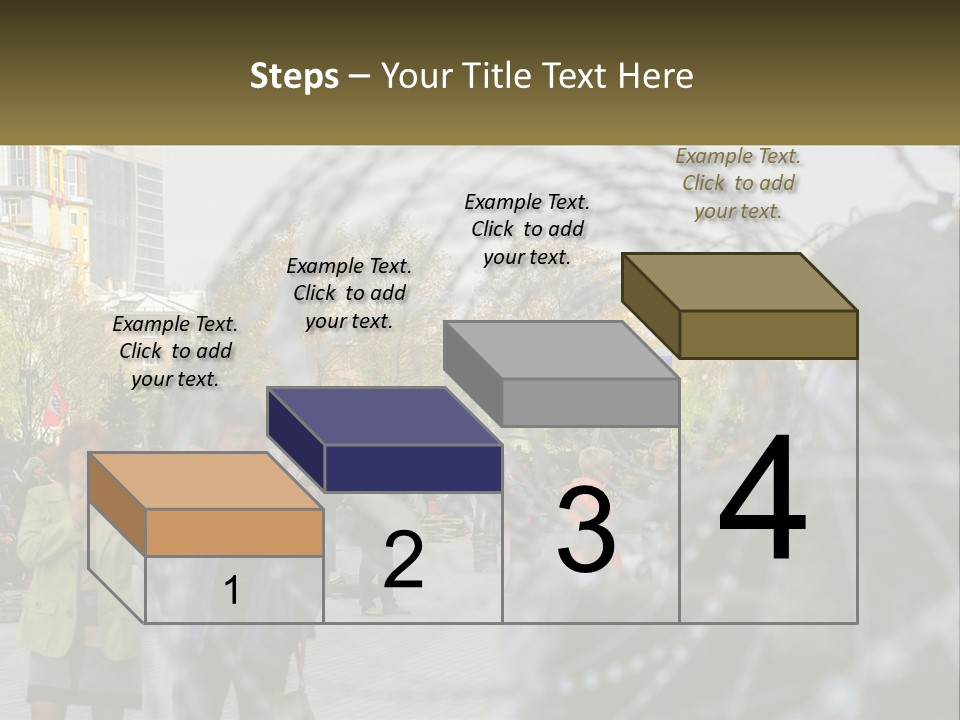 Steps – Your Title Text Here

Example Text. Click to add your text.

Example Text. Click to add your text.

Example Text. Click to add your text.

Example Text. Click to add your text.

1

2

3

4